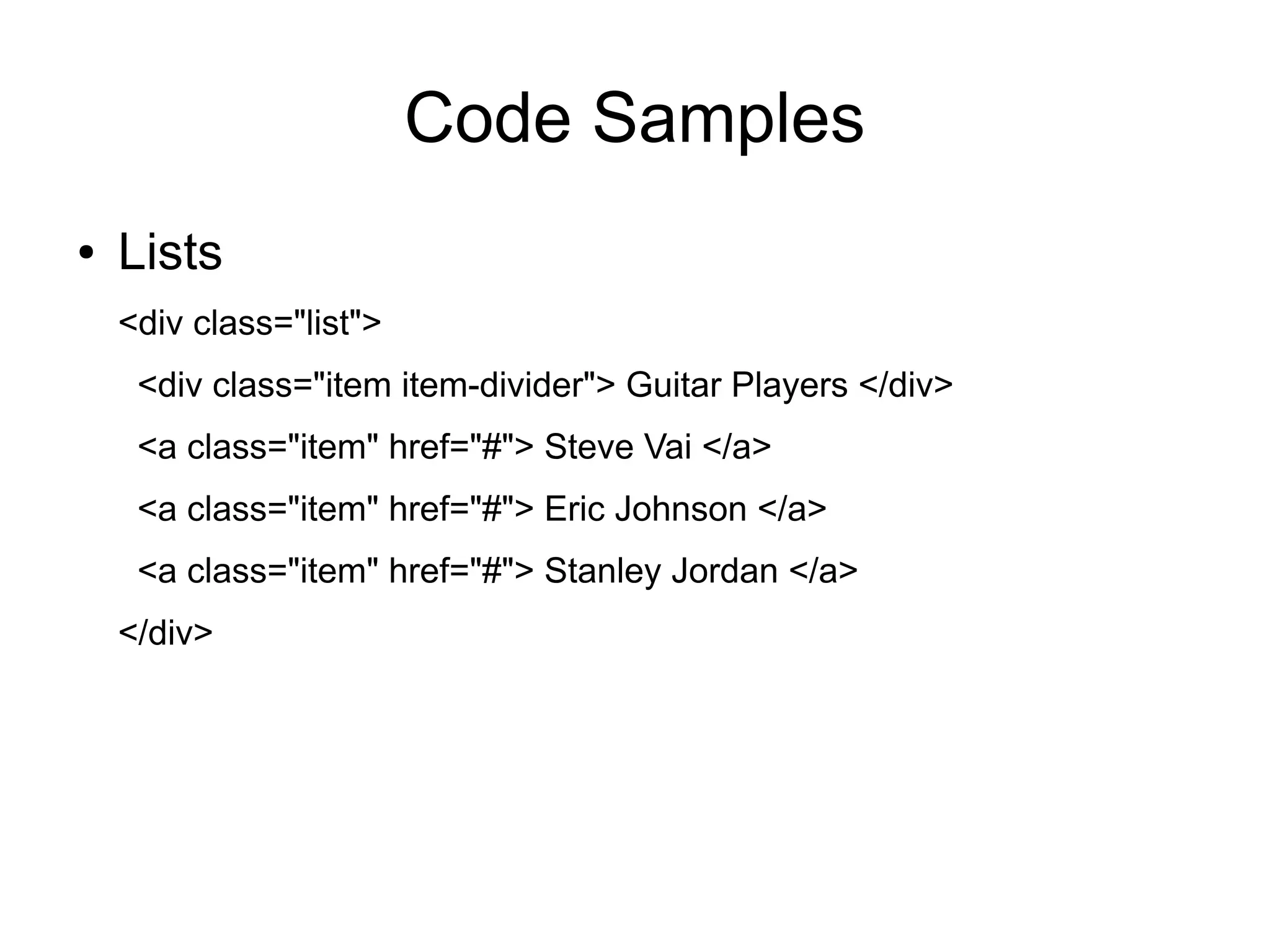 Code Samples

• Lists

<div class="list">

<div class="item item-divider"> Guitar Players </div>

<a class="item" href="#"> Steve Vai </a>

<a class="item" href="#"> Eric Johnson </a>

<a class="item" href="#"> Stanley Jordan </a>

</div>